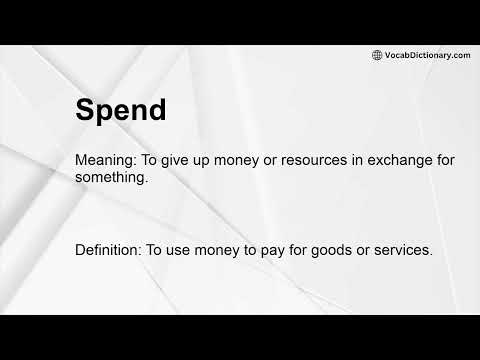 VocabDictionary.com

Spend

Meaning: To give up money or resources in exchange for something.

Definition: To use money to pay for goods or services.